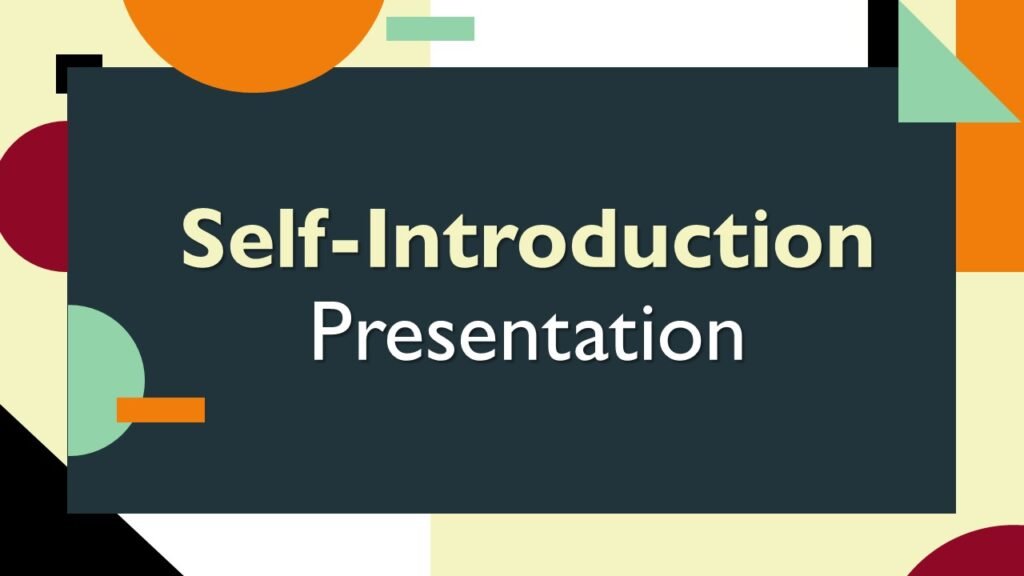 Self-Introduction
Presentation